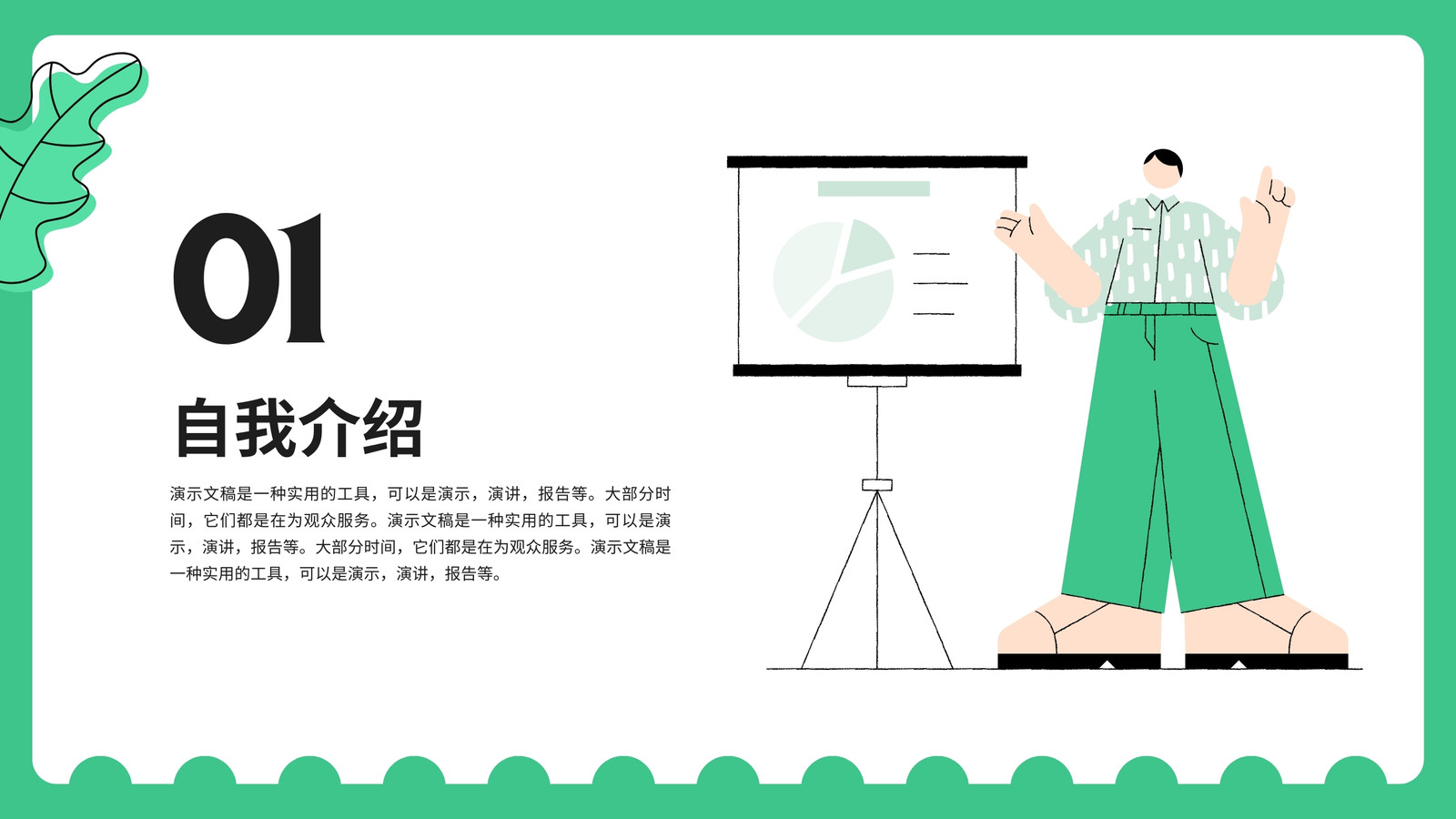 01

自我介绍

演示文稿是一种实用的工具，可以是演示，演讲，报告等。大部分时间，它们都是在为观众服务。演示文稿是一种实用的工具，可以是演示，演讲，报告等。大部分时间，它们都是在为观众服务。演示文稿是一种实用的工具，可以是演示，演讲，报告等。